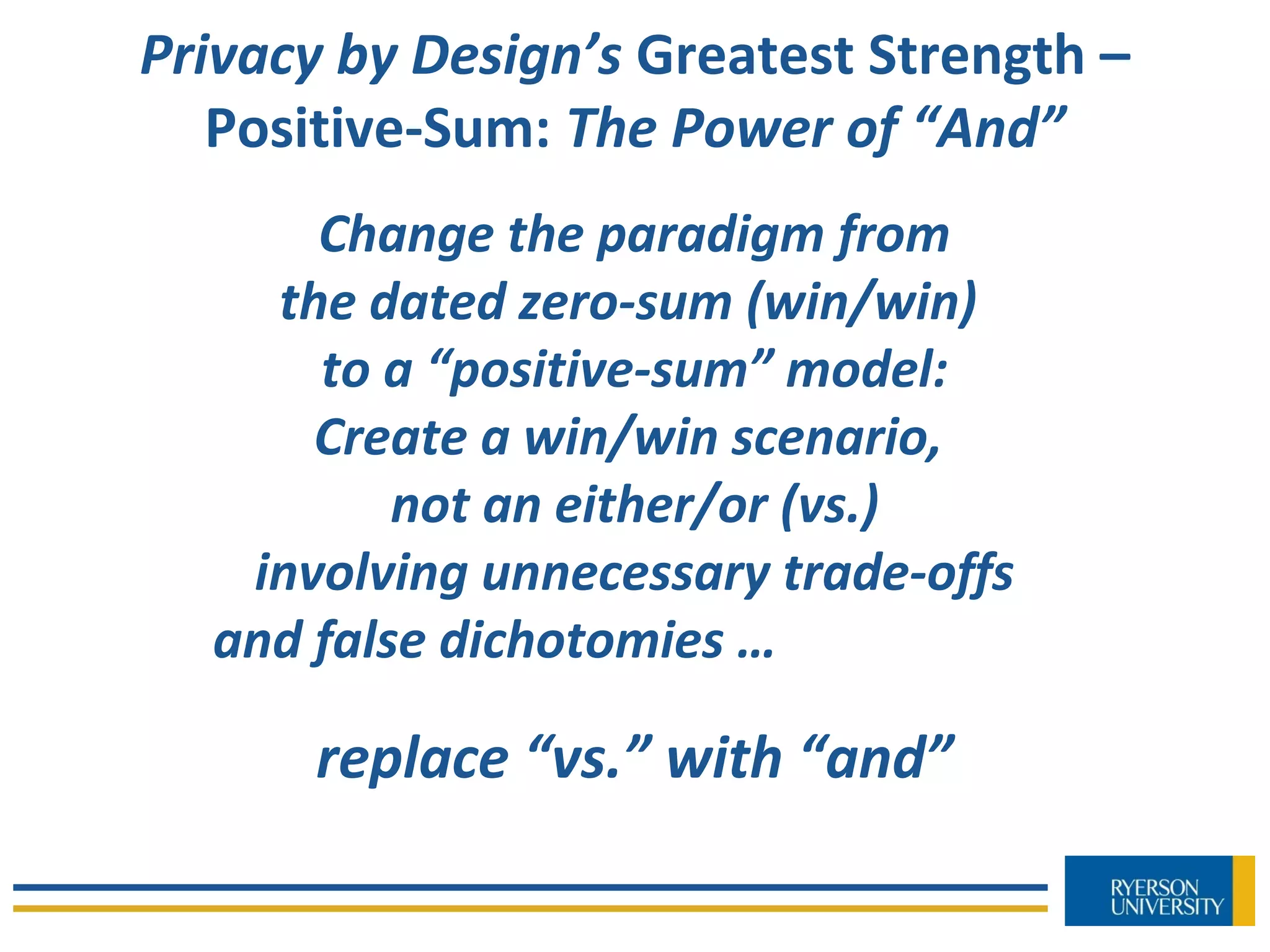 Privacy by Design's Greatest Strength – Positive-Sum: The Power of "And"

Change the paradigm from the dated zero-sum (win/win) to a "positive-sum" model: Create a win/win scenario, not an either/or (vs.) involving unnecessary trade-offs and false dichotomies …

replace "vs." with "and"

RYERSON UNIVERSITY